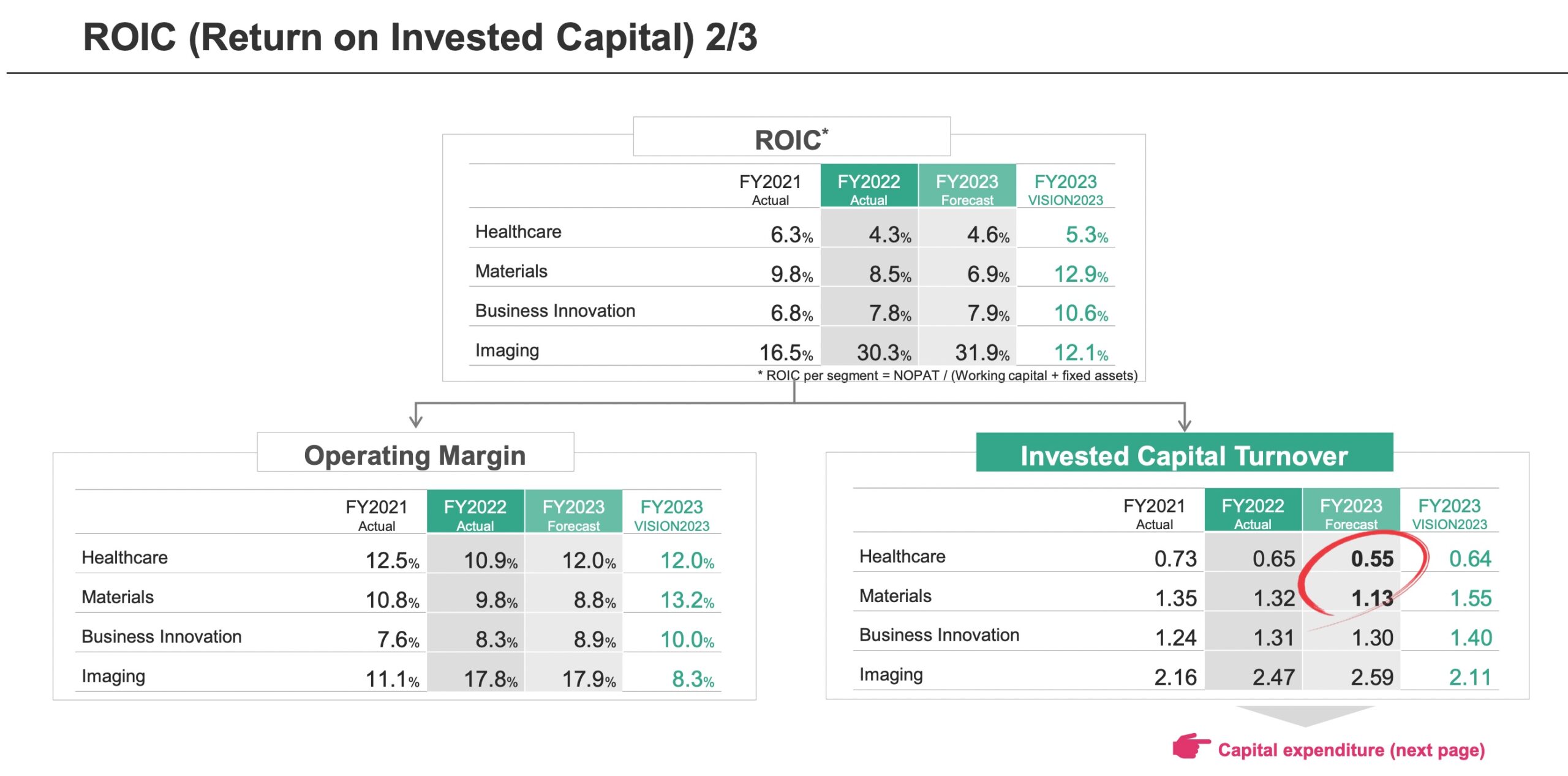 ROIC (Return on Invested Capital) 2/3

ROIC*

| | FY2021 Actual | FY2022 Actual | FY2023 Forecast | FY2023 VISION2023 |
|---|---|---|---|---|
| Healthcare | 6.3% | 4.3% | 4.6% | 5.3% |
| Materials | 9.8% | 8.5% | 6.9% | 12.9% |
| Business Innovation | 6.8% | 7.8% | 7.9% | 10.6% |
| Imaging | 16.5% | 30.3% | 31.9% | 12.1% |

* ROIC per segment = NOPAT / (Working capital + fixed assets)

Operating Margin

| | FY2021 Actual | FY2022 Actual | FY2023 Forecast | FY2023 VISION2023 |
|---|---|---|---|---|
| Healthcare | 12.5% | 10.9% | 12.0% | 12.0% |
| Materials | 10.8% | 9.8% | 8.8% | 13.2% |
| Business Innovation | 7.6% | 8.3% | 8.9% | 10.0% |
| Imaging | 11.1% | 17.8% | 17.9% | 8.3% |

Invested Capital Turnover

| | FY2021 Actual | FY2022 Actual | FY2023 Forecast | FY2023 VISION2023 |
|---|---|---|---|---|
| Healthcare | 0.73 | 0.65 | 0.55 | 0.64 |
| Materials | 1.35 | 1.32 | 1.13 | 1.55 |
| Business Innovation | 1.24 | 1.31 | 1.30 | 1.40 |
| Imaging | 2.16 | 2.47 | 2.59 | 2.11 |

Capital expenditure (next page)